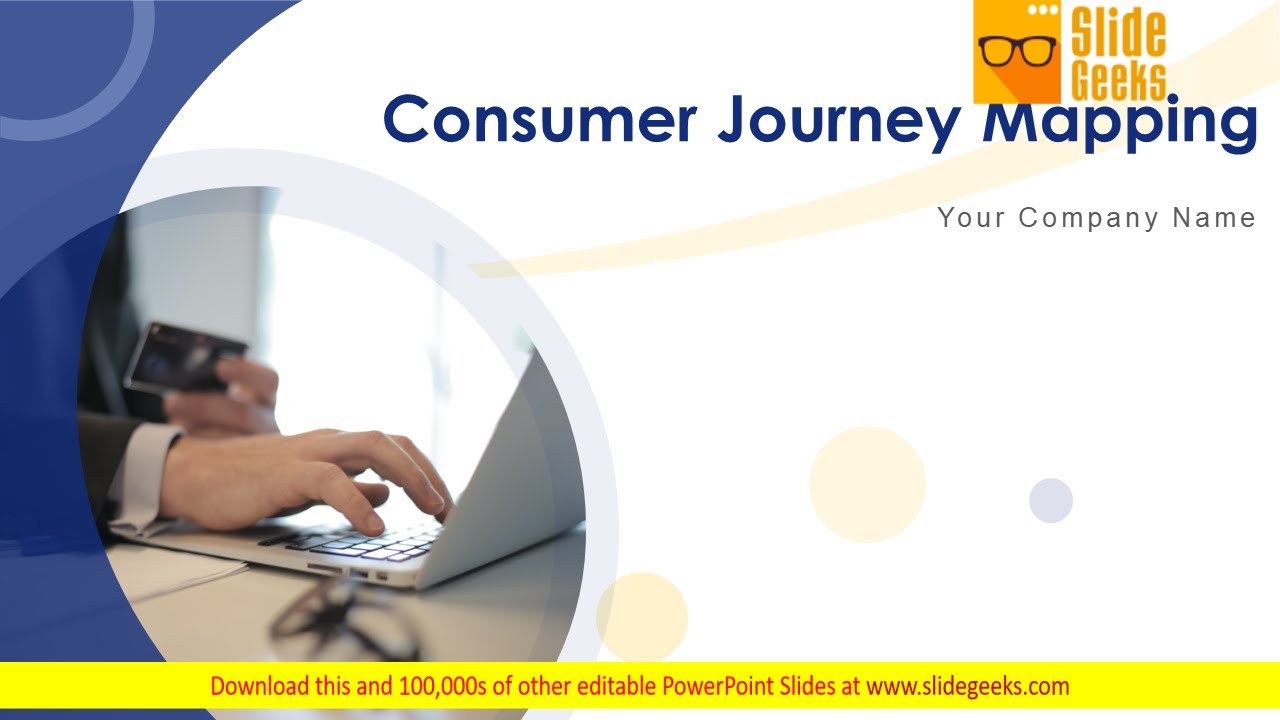 Slide Geeks

Consumer Journey Mapping

Your Company Name

Download this and 100,000s of other editable PowerPoint Slides at www.slidegeeks.com